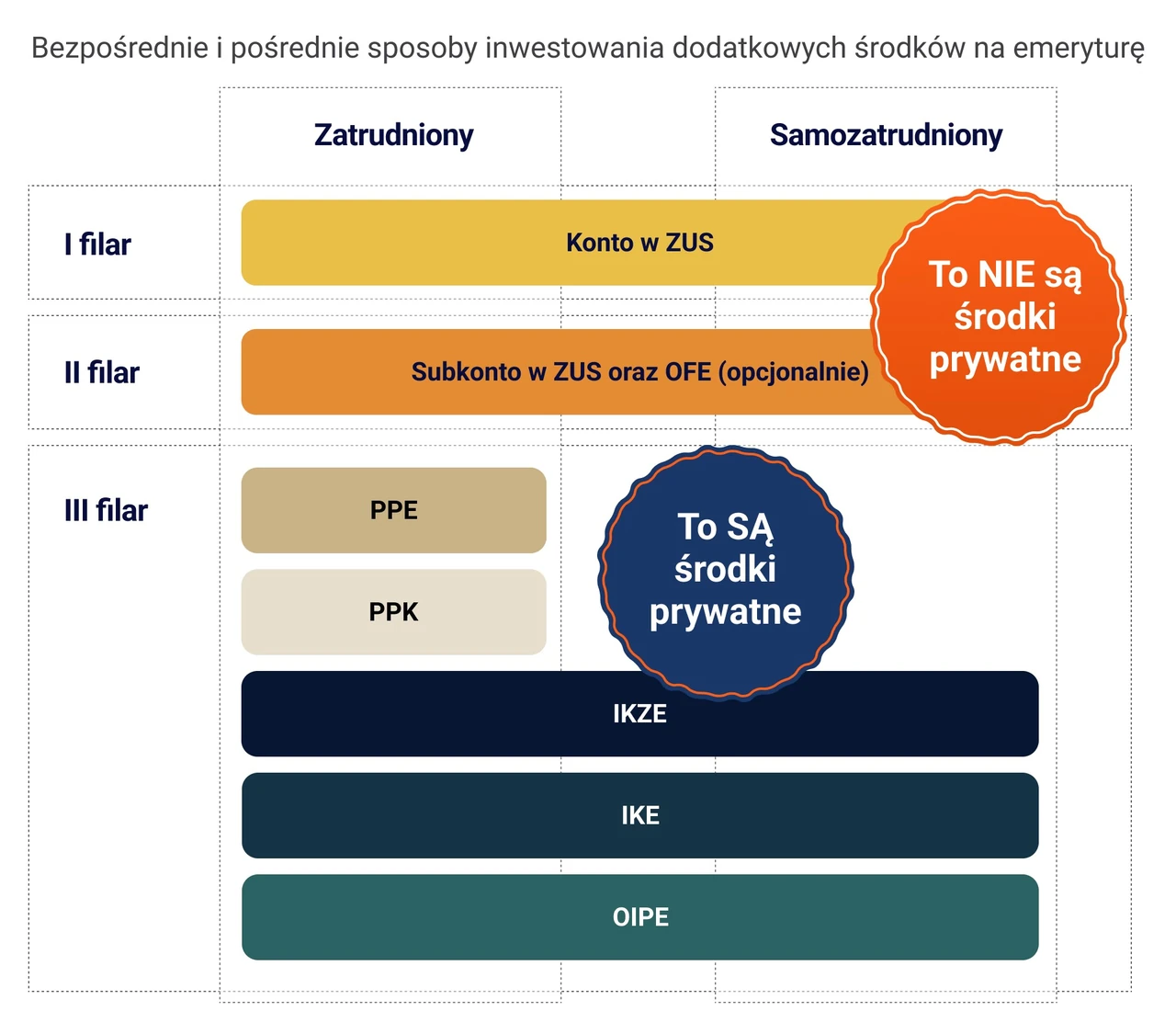 Bezpośrednie i pośrednie sposoby inwestowania dodatkowych środków na emeryturę

Zatrudniony

Samozatrudniony

I filar

Konto w ZUS

To NIE są środki prywatne

II filar

Subkonto w ZUS oraz OFE (opcjonalnie)

III filar

PPE

PPK

To SĄ środki prywatne

IKZE

IKE

OIPE